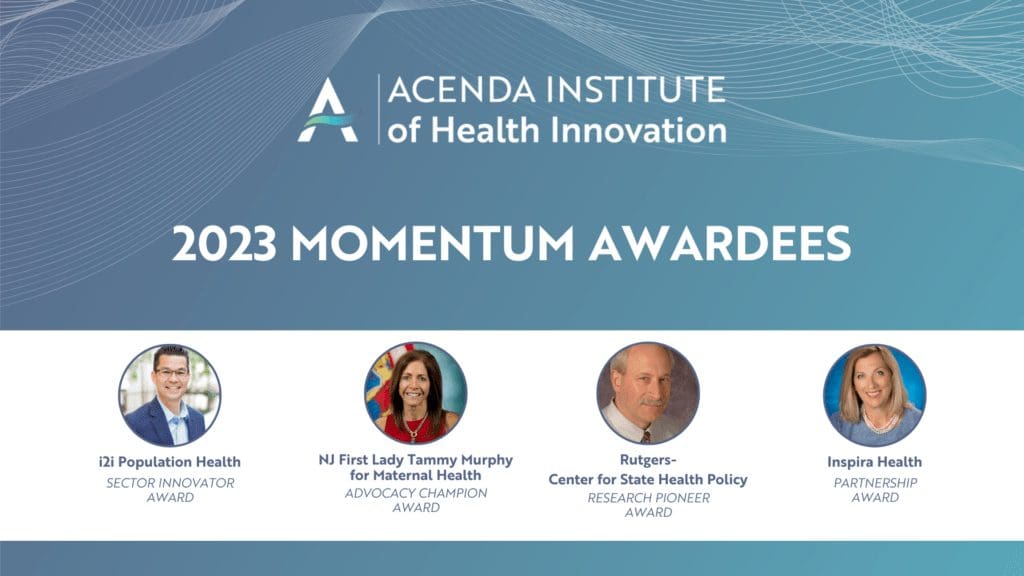 ACENDA INSTITUTE of Health Innovation

2023 MOMENTUM AWARDEES

i2i Population Health
SECTOR INNOVATOR AWARD

NJ First Lady Tammy Murphy for Maternal Health
ADVOCACY CHAMPION AWARD

Rutgers- Center for State Health Policy
RESEARCH PIONEER AWARD

Inspira Health
PARTNERSHIP AWARD